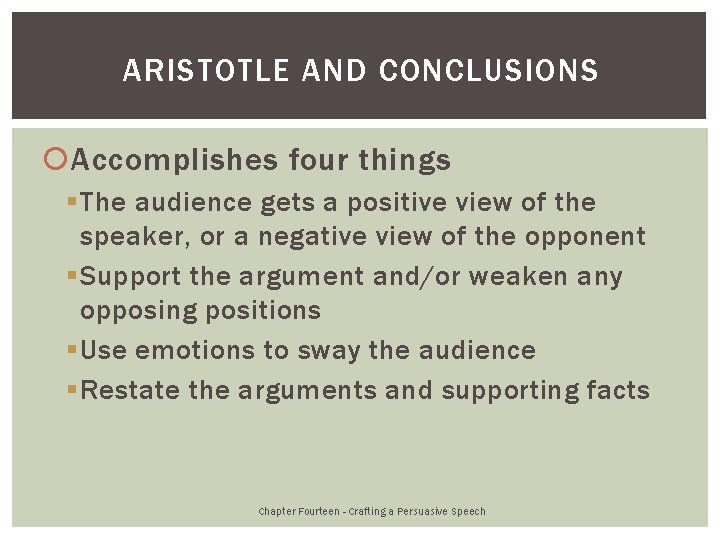 ARISTOTLE AND CONCLUSIONS

Accomplishes four things

The audience gets a positive view of the speaker, or a negative view of the opponent

Support the argument and/or weaken any opposing positions

Use emotions to sway the audience

Restate the arguments and supporting facts

Chapter Fourteen - Crafting a Persuasive Speech